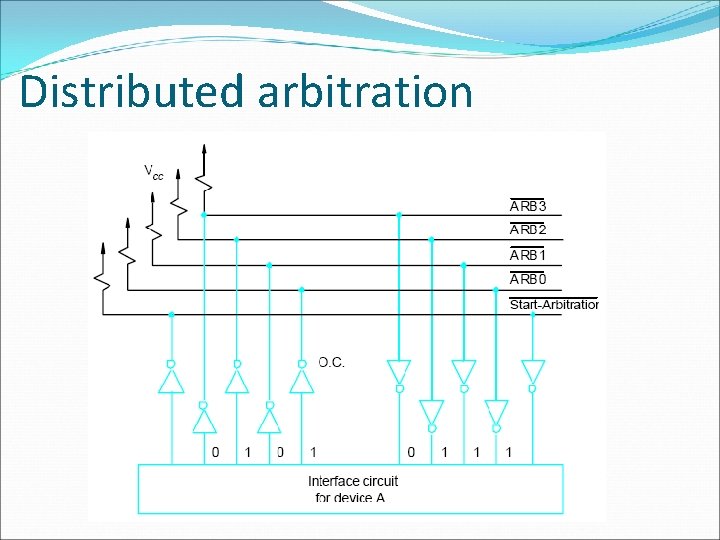 Distributed arbitration

$V_{cc}$

$\overline{ARB3}$

$\overline{ARB2}$

$\overline{ARB1}$

$\overline{ARB0}$

$\overline{\text{Start-Arbitration}}$

O.C.

0 1 0 1

0 1 1 1

Interface circuit for device A